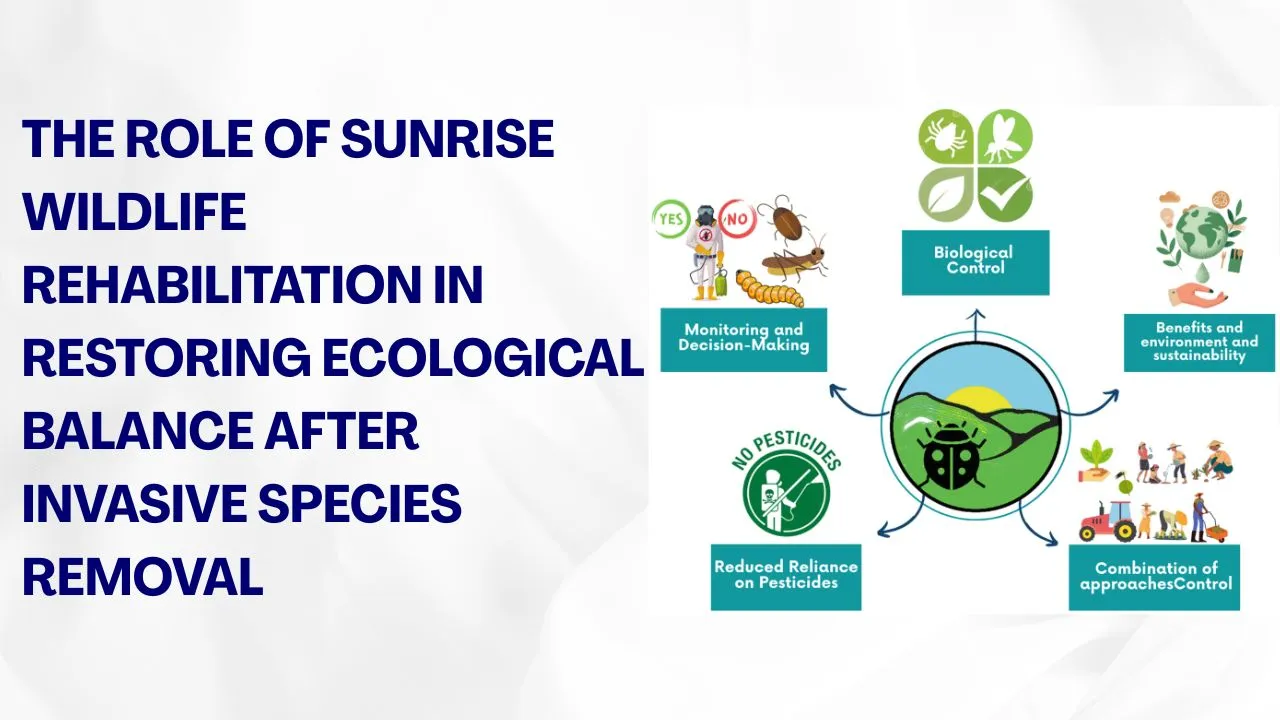 THE ROLE OF SUNRISE WILDLIFE REHABILITATION IN RESTORING ECOLOGICAL BALANCE AFTER INVASIVE SPECIES REMOVAL

YES

NO

Monitoring and Decision-Making

Biological Control

Benefits and environment and sustainability

NO PESTICIDES

Reduced Reliance on Pesticides

Combination of approachesControl